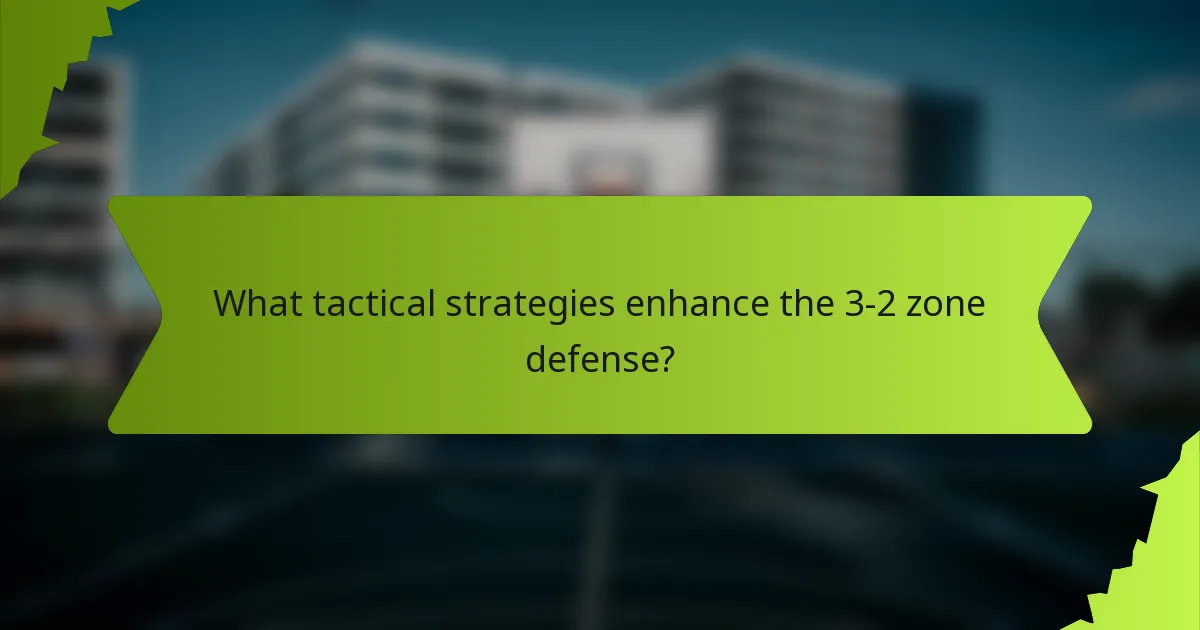 What tactical strategies enhance the 3-2 zone defense?